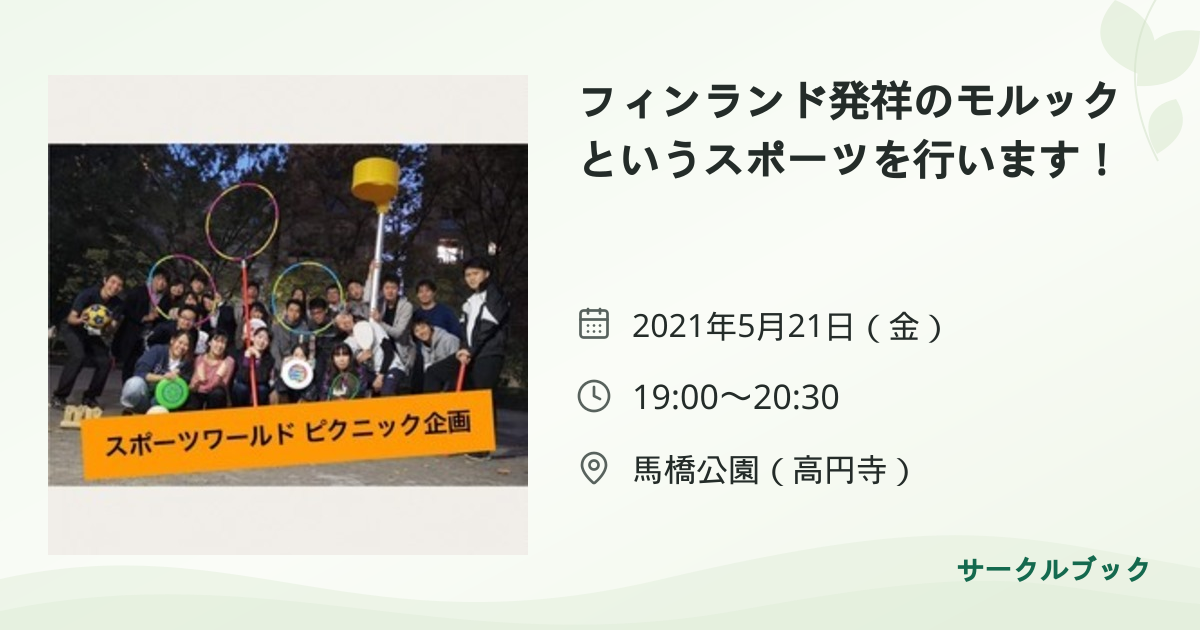 スポーツワールド ピクニック企画

フィンランド発祥のモルックというスポーツを行います！

2021年5月21日（金）

19:00〜20:30

馬橋公園（高円寺）

サークルブック